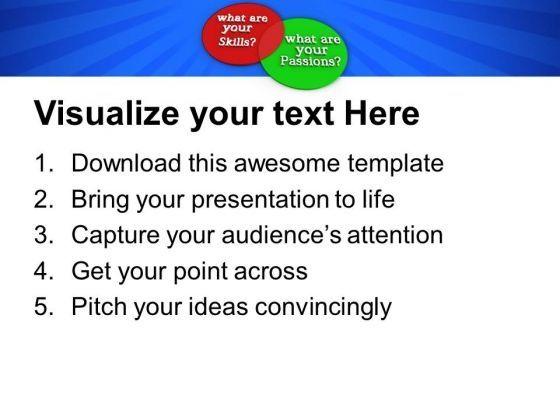 what are your Skills?

what are your Passions?

Visualize your text Here

1. Download this awesome template
2. Bring your presentation to life
3. Capture your audience's attention
4. Get your point across
5. Pitch your ideas convincingly